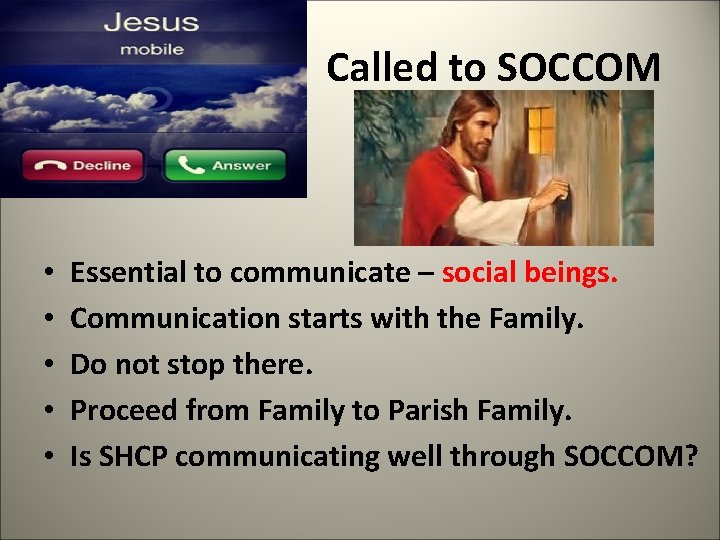 Jesus
mobile

Decline

Answer

Called to SOCCOM

• Essential to communicate – social beings.
• Communication starts with the Family.
• Do not stop there.
• Proceed from Family to Parish Family.
• Is SHCP communicating well through SOCCOM?